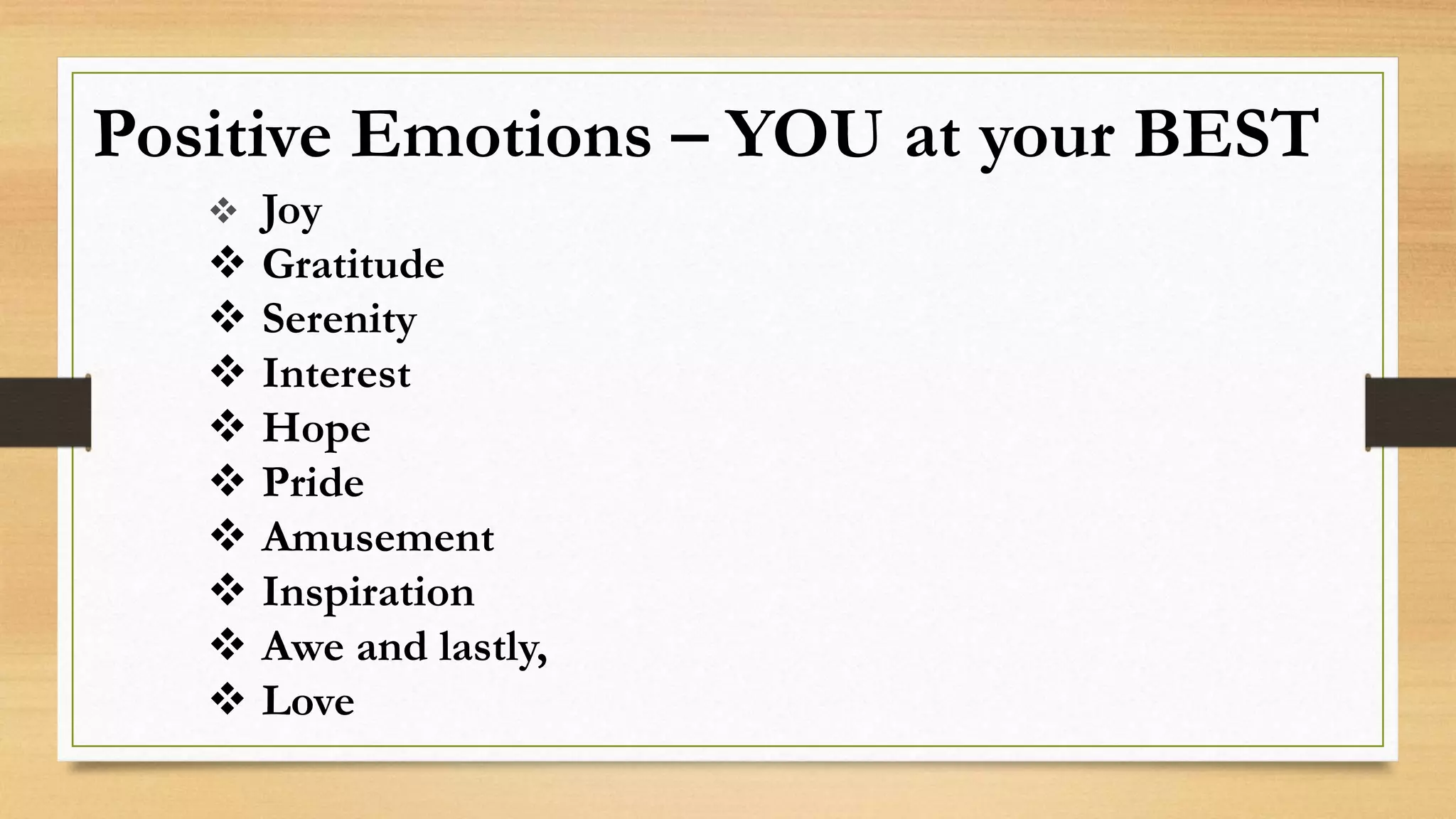 Positive Emotions – YOU at your BEST

❖ Joy
❖ Gratitude
❖ Serenity
❖ Interest
❖ Hope
❖ Pride
❖ Amusement
❖ Inspiration
❖ Awe and lastly,
❖ Love